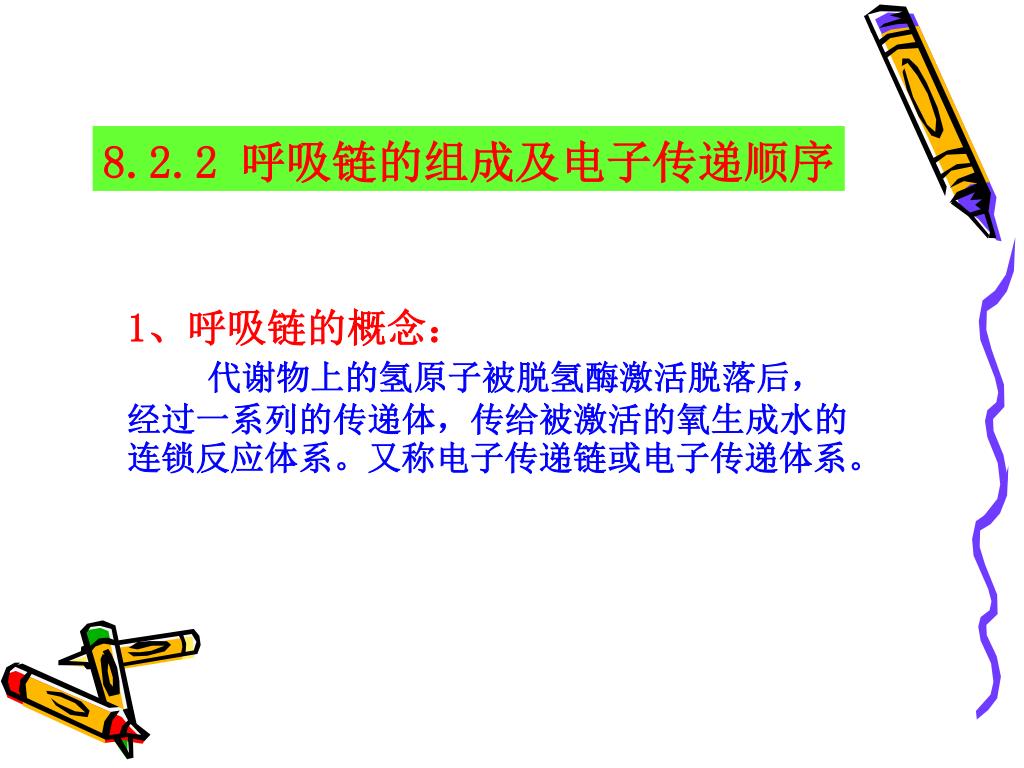 8.2.2 呼吸链的组成及电子传递顺序

1、呼吸链的概念：

代谢物上的氢原子被脱氢酶激活脱落后，经过一系列的传递体，传给被激活的氧生成水的连锁反应体系。又称电子传递链或电子传递体系。